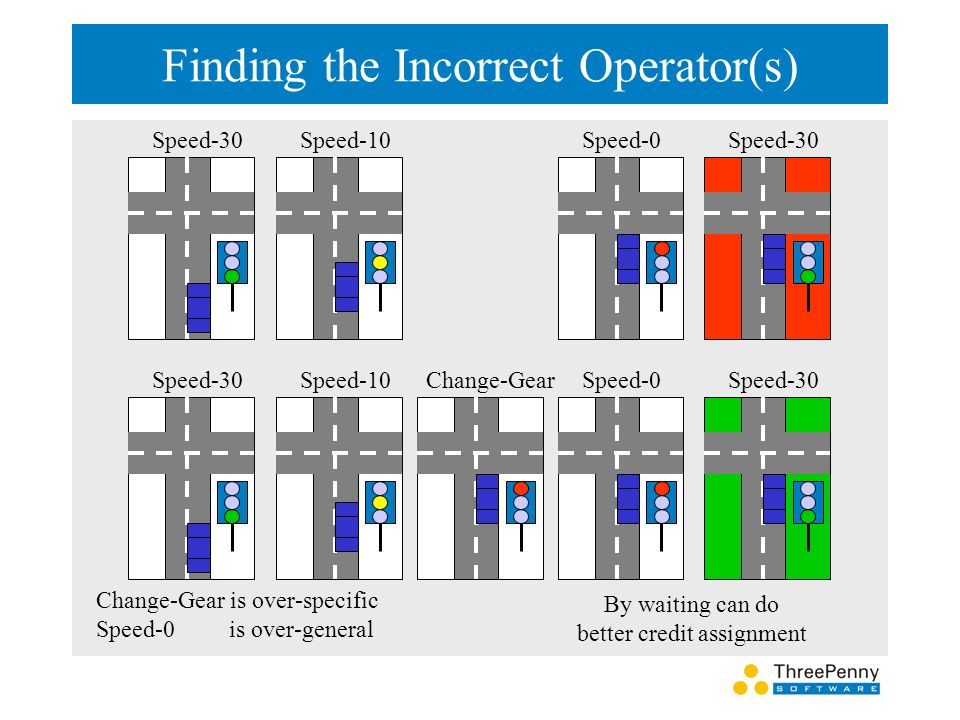 Finding the Incorrect Operator(s)

Speed-30 Speed-10 Speed-0 Speed-30

Speed-30 Speed-10 Change-Gear Speed-0 Speed-30

Change-Gear is over-specific
Speed-0 is over-general

By waiting can do better credit assignment

ThreePenny SOFTWARE